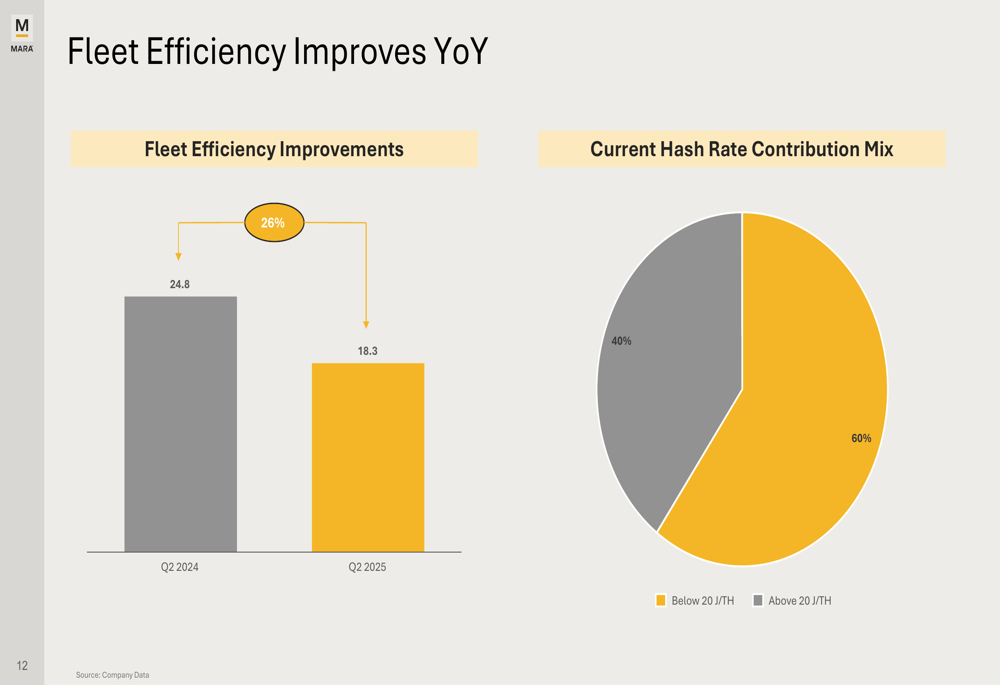 M
MARA

Fleet Efficiency Improves YoY

Fleet Efficiency Improvements

26%

24.8

18.3

Q2 2024

Q2 2025

Current Hash Rate Contribution Mix

40%

60%

Below 20 J/TH

Above 20 J/TH

12

Source: Company Data